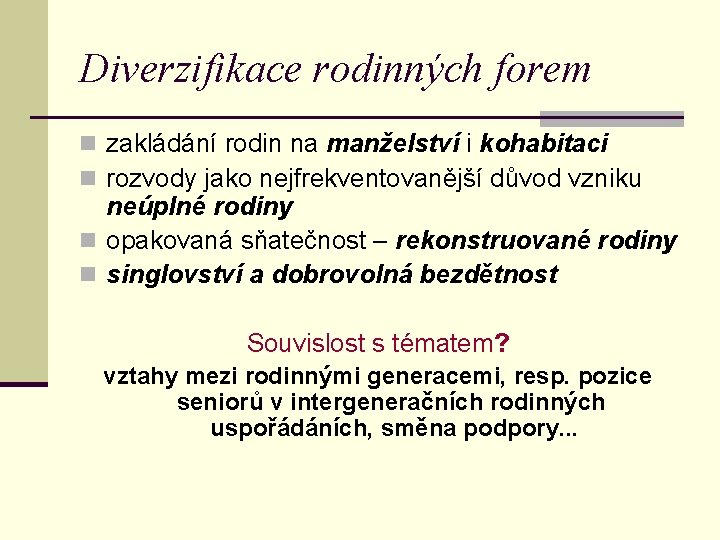 Diverzifikace rodinných forem

zakládání rodin na manželství i kohabitaci

rozvody jako nejfrekventovanější důvod vzniku neúplné rodiny

opakovaná sňatečnost – rekonstruované rodiny

singlovství a dobrovolná bezdětnost

Souvislost s tématem?

vztahy mezi rodinnými generacemi, resp. pozice seniorů v intergeneračních rodinných uspořádáních, směna podpory...